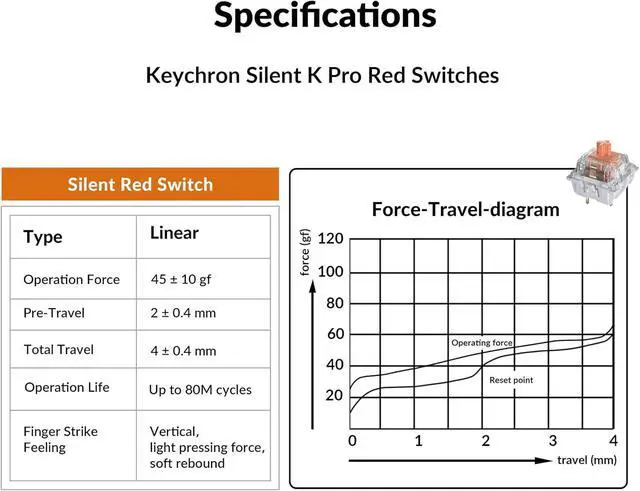 Specifications

Keychron Silent K Pro Red Switches

Silent Red Switch

| Type | Linear |
|---|---|
| Operation Force | 45 ± 10 gf |
| Pre-Travel | 2 ± 0.4 mm |
| Total Travel | 4 ± 0.4 mm |
| Operation Life | Up to 80M cycles |
| Finger Strike Feeling | Vertical, light pressing force, soft rebound |

Force-Travel-diagram

force (gf)

120
100
80
60
40
20

Operating force

Reset point

0 1 2 3 4

travel (mm)